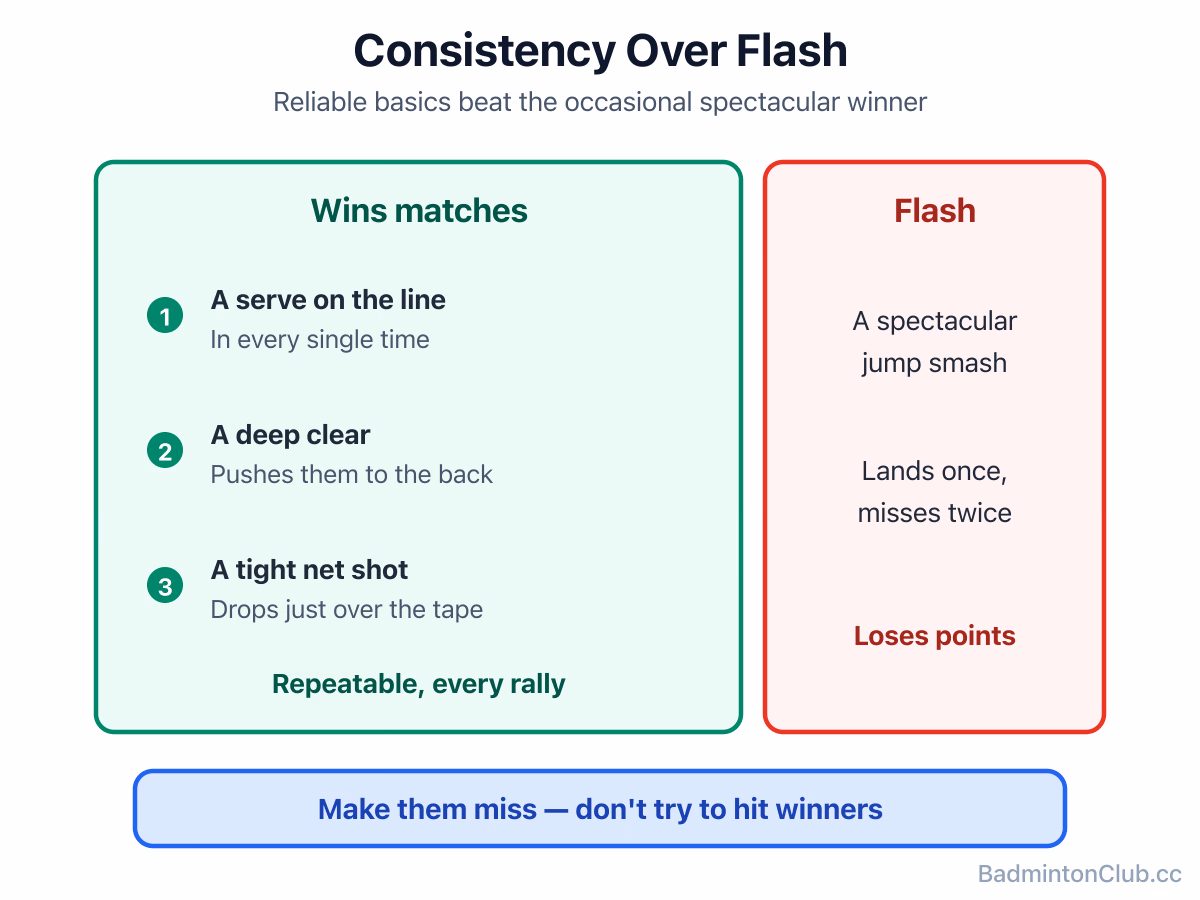 Consistency Over Flash

Reliable basics beat the occasional spectacular winner

Wins matches

1 A serve on the line
In every single time

2 A deep clear
Pushes them to the back

3 A tight net shot
Drops just over the tape

Repeatable, every rally

Flash

A spectacular jump smash

Lands once, misses twice

Loses points

Make them miss — don't try to hit winners

BadmintonClub.cc